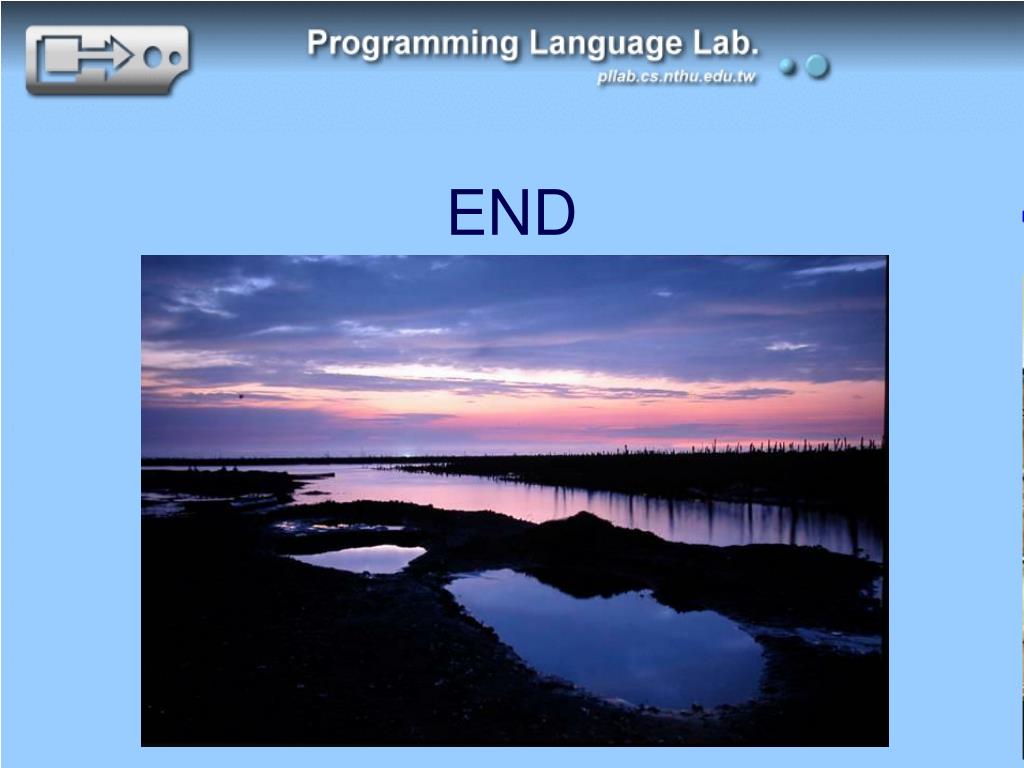 Programming Language Lab.
pllab.cs.nthu.edu.tw

END